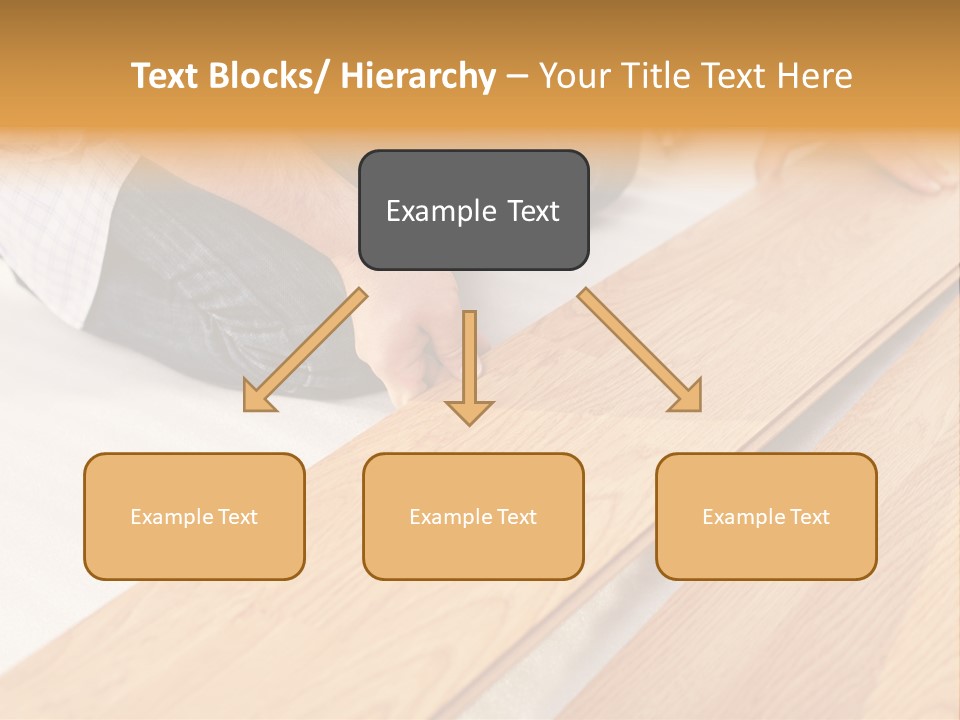 Text Blocks/ Hierarchy – Your Title Text Here

Example Text

Example Text

Example Text

Example Text